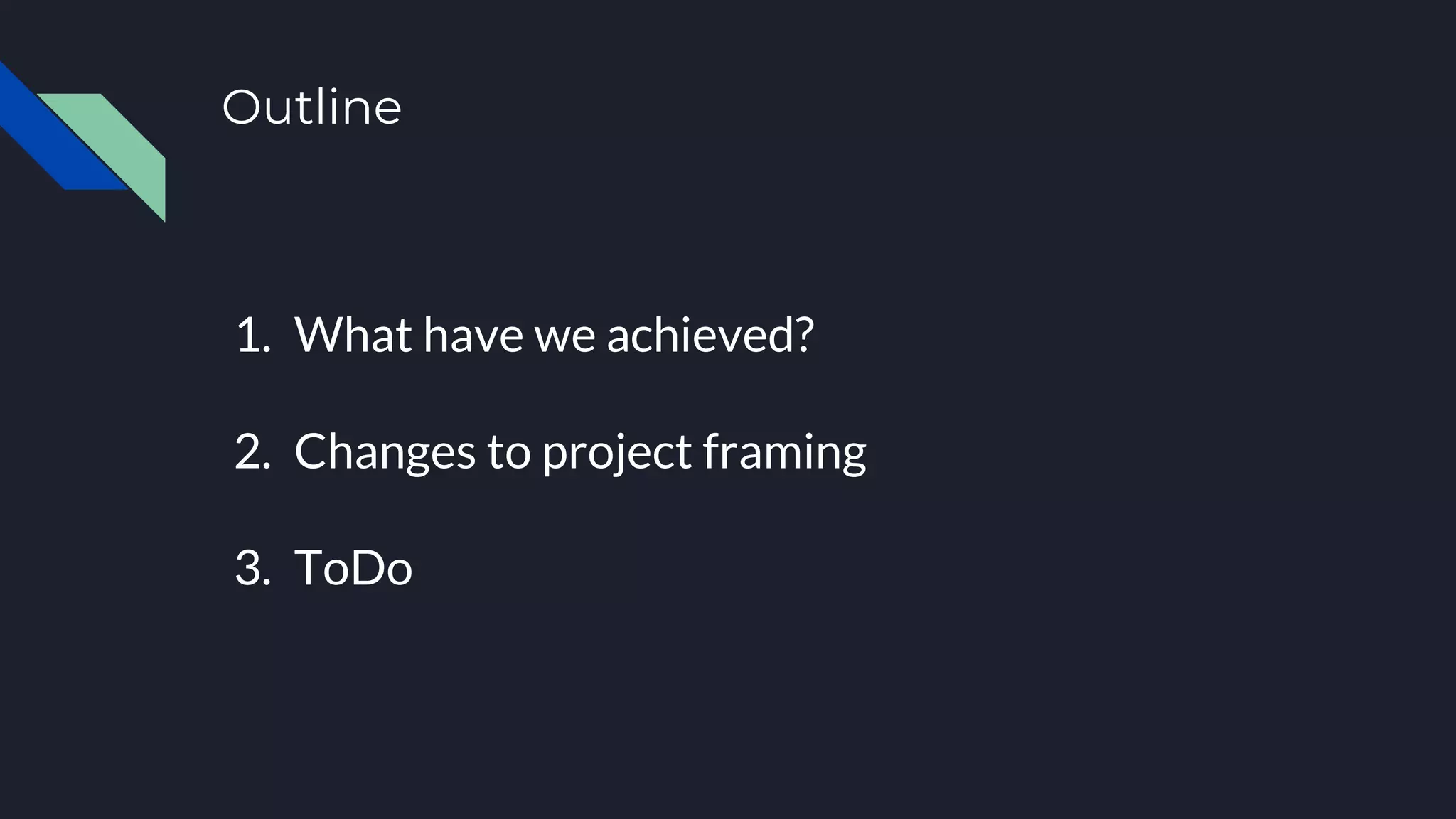 Outline

1. What have we achieved?

2. Changes to project framing

3. ToDo